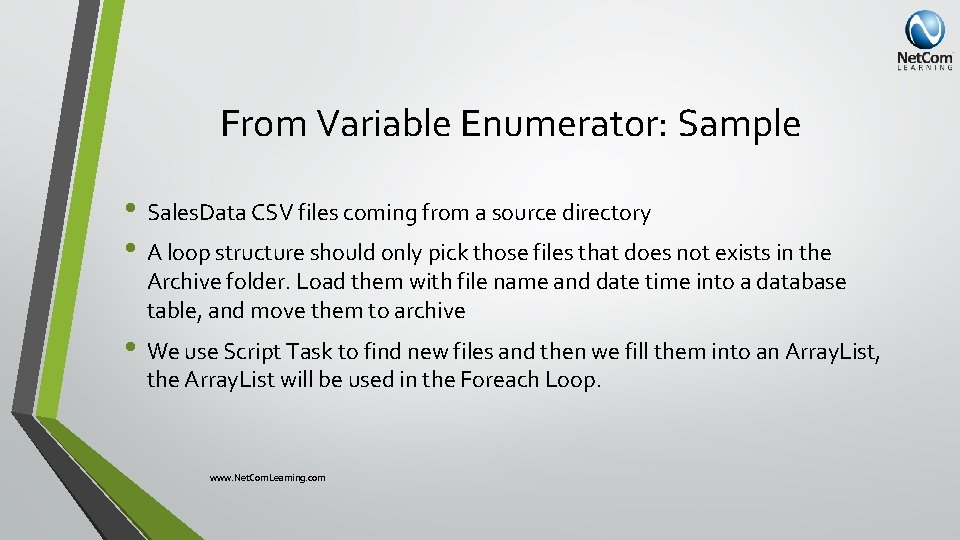 NetCom
LEARNING

From Variable Enumerator: Sample

• SalesData CSV files coming from a source directory
• A loop structure should only pick those files that does not exists in the Archive folder. Load them with file name and date time into a database table, and move them to archive
• We use Script Task to find new files and then we fill them into an ArrayList, the ArrayList will be used in the Foreach Loop.

www.NetComLearning.com